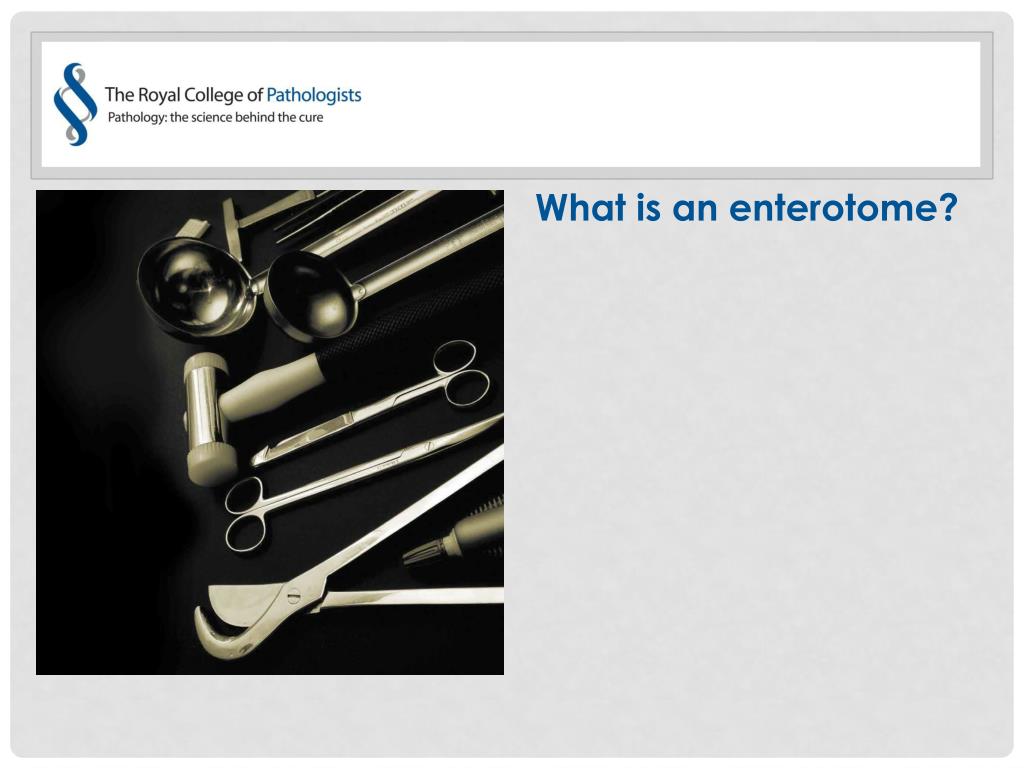 The Royal College of Pathologists
Pathology: the science behind the cure

What is an enterotome?